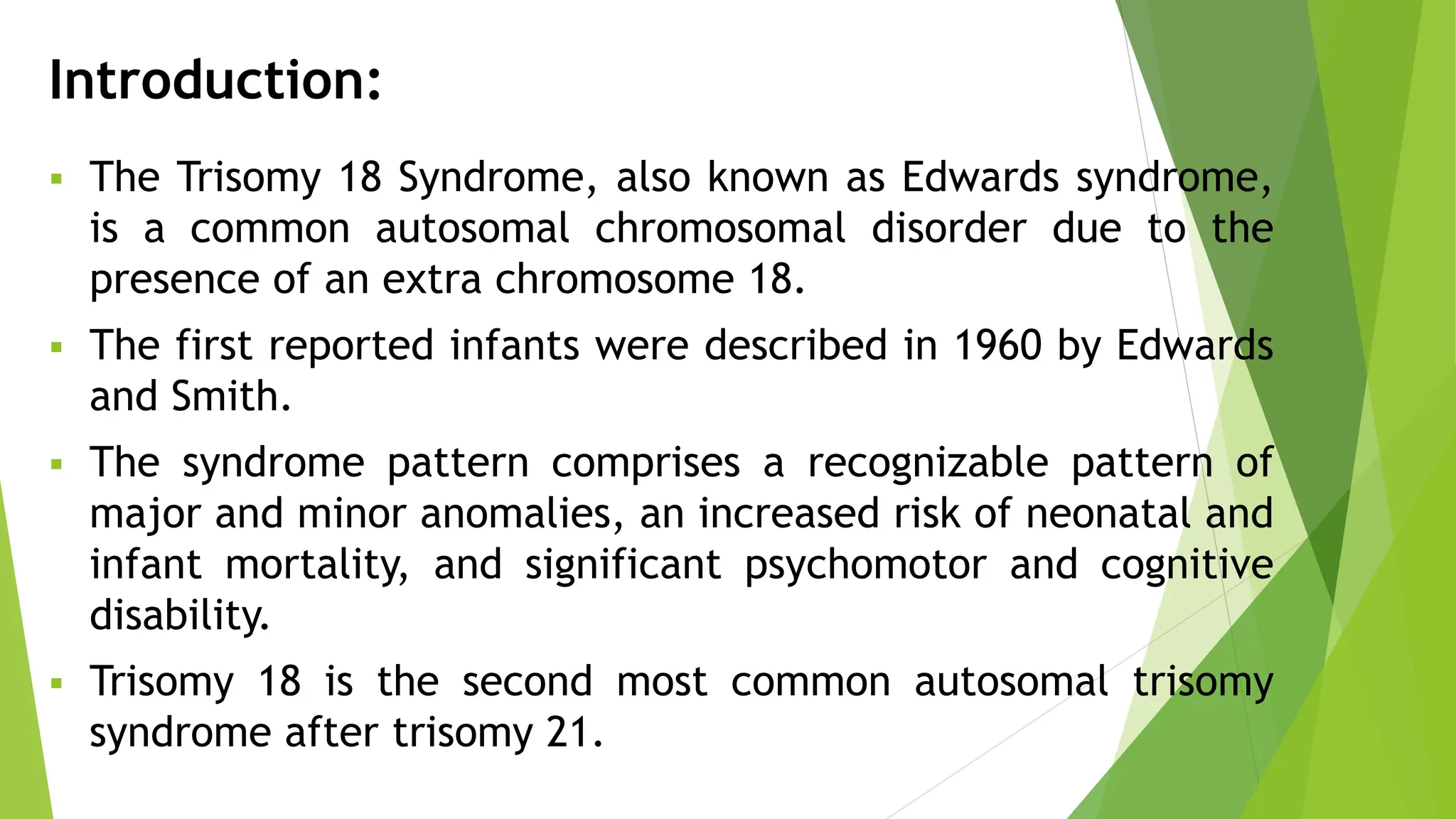 Introduction:

▪ The Trisomy 18 Syndrome, also known as Edwards syndrome, is a common autosomal chromosomal disorder due to the presence of an extra chromosome 18.

▪ The first reported infants were described in 1960 by Edwards and Smith.

▪ The syndrome pattern comprises a recognizable pattern of major and minor anomalies, an increased risk of neonatal and infant mortality, and significant psychomotor and cognitive disability.

▪ Trisomy 18 is the second most common autosomal trisomy syndrome after trisomy 21.